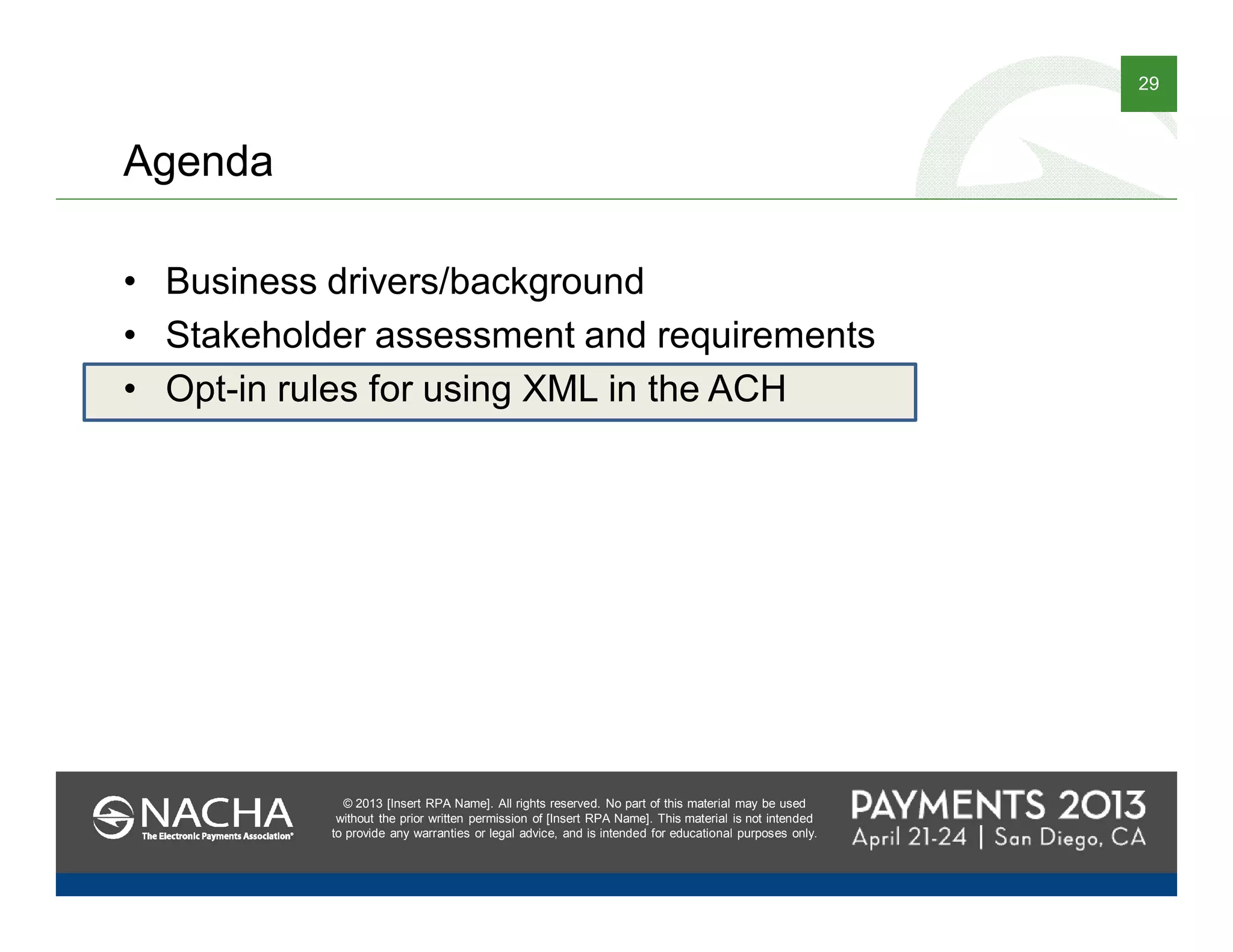 29

Agenda

• Business drivers/background
• Stakeholder assessment and requirements
• Opt-in rules for using XML in the ACH

NACHA
The Electronic Payments Association®

© 2013 [Insert RPA Name]. All rights reserved. No part of this material may be used without the prior written permission of [Insert RPA Name]. This material is not intended to provide any warranties or legal advice, and is intended for educational purposes only.

PAYMENTS 2013
April 21-24 | San Diego, CA